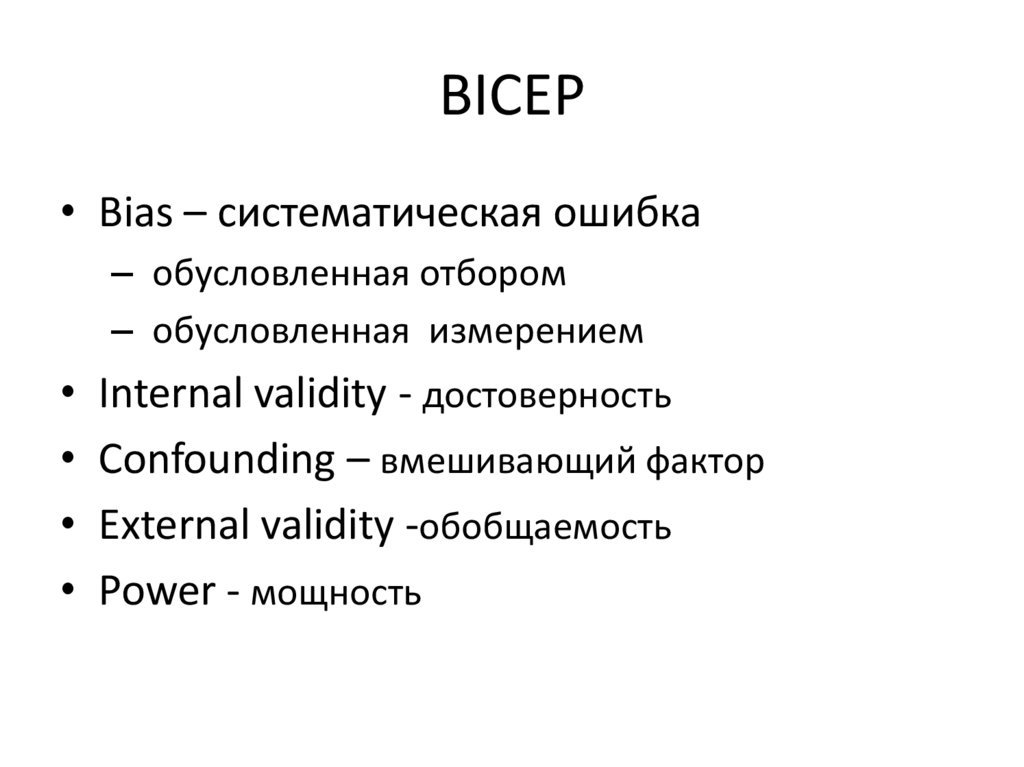 BICEP

• Bias – систематическая ошибка
  – обусловленная отбором
  – обусловленная измерением
• Internal validity - достоверность
• Confounding – вмешивающий фактор
• External validity -обобщаемость
• Power - мощность